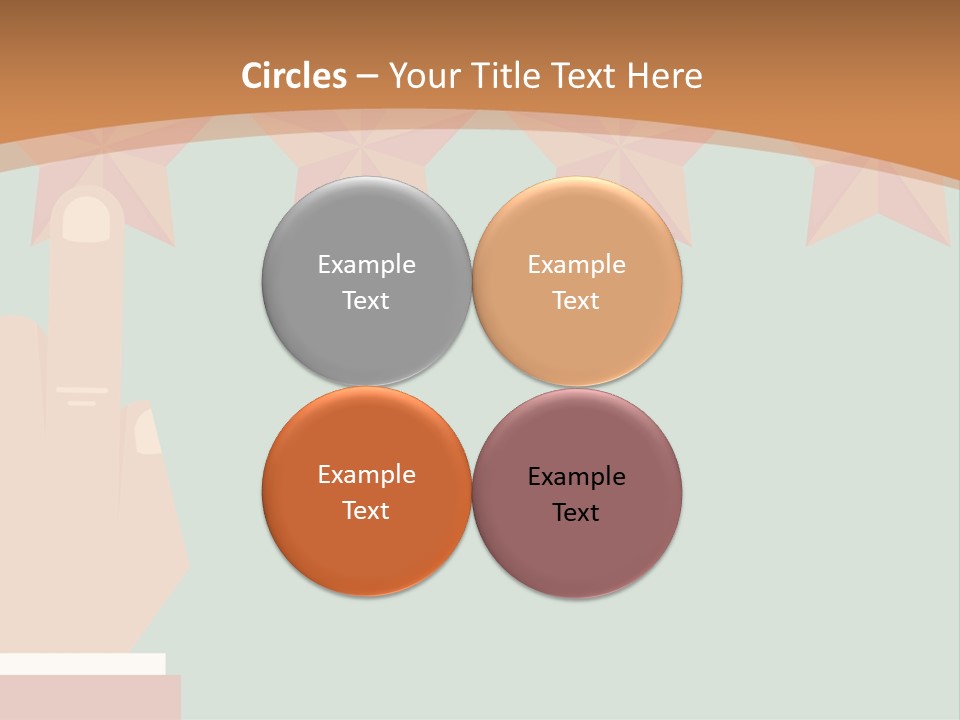 Circles – Your Title Text Here

Example Text

Example Text

Example Text

Example Text